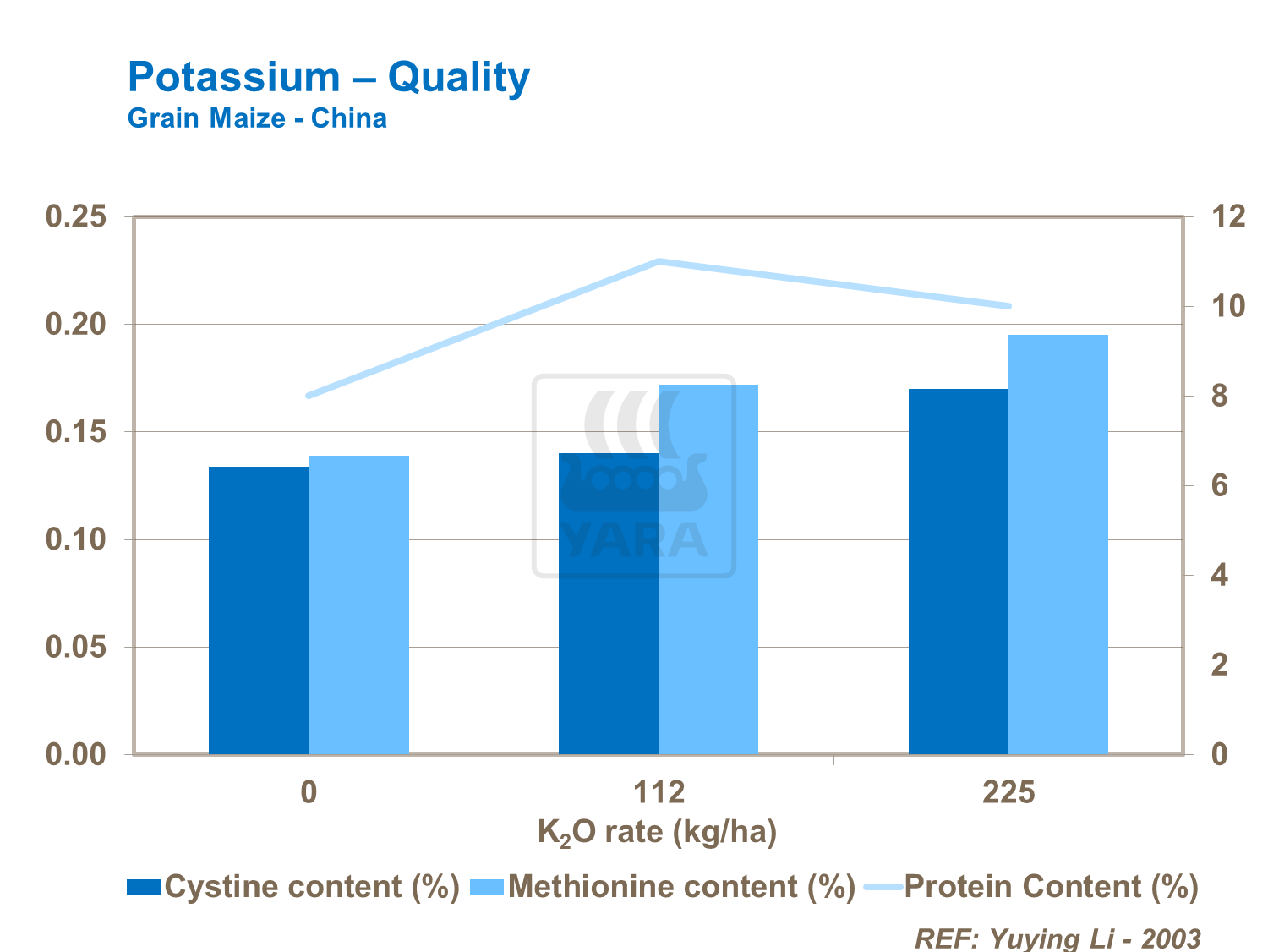 Potassium – Quality
Grain Maize - China

0.25
0.20
0.15
0.10
0.05
0.00

12
10
8
6
4
2
0

YARA

0
112
225
$K_2O$ rate (kg/ha)

Cystine content (%) Methionine content (%) Protein Content (%)

REF: Yuying Li - 2003